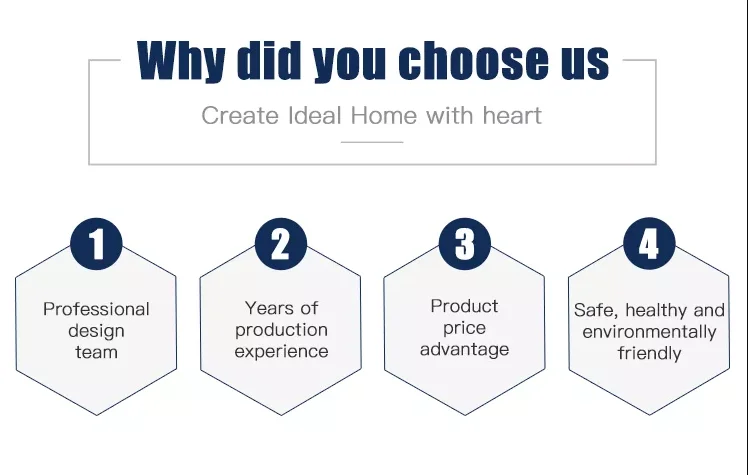 Why did you choose us

Create Ideal Home with heart

1

Professional design team

2

Years of production experience

3

Product price advantage

4

Safe, healthy and environmentally friendly